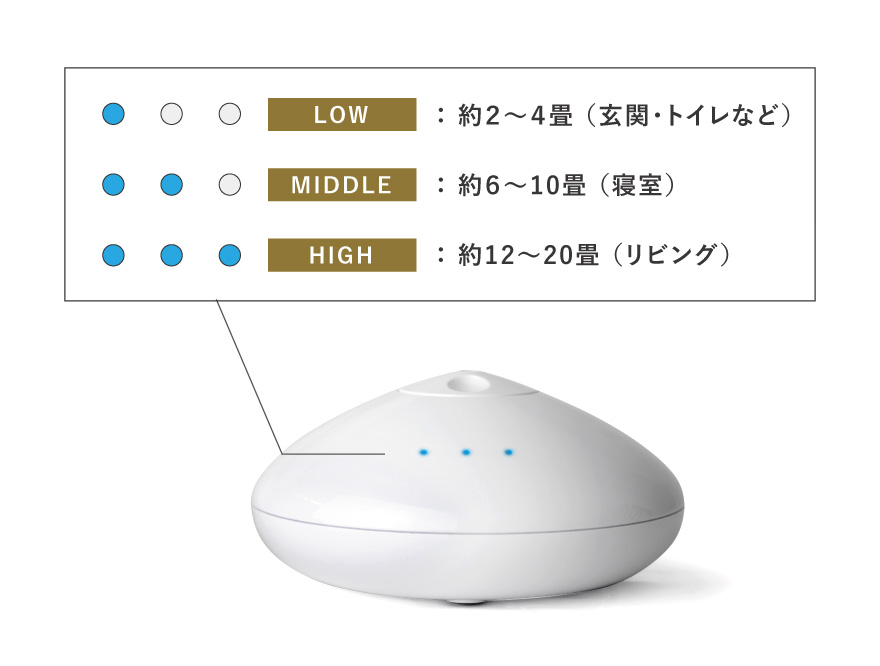 LOW ：約2～4畳（玄関・トイレなど）

MIDDLE ：約6～10畳（寝室）

HIGH ：約12～20畳（リビング）